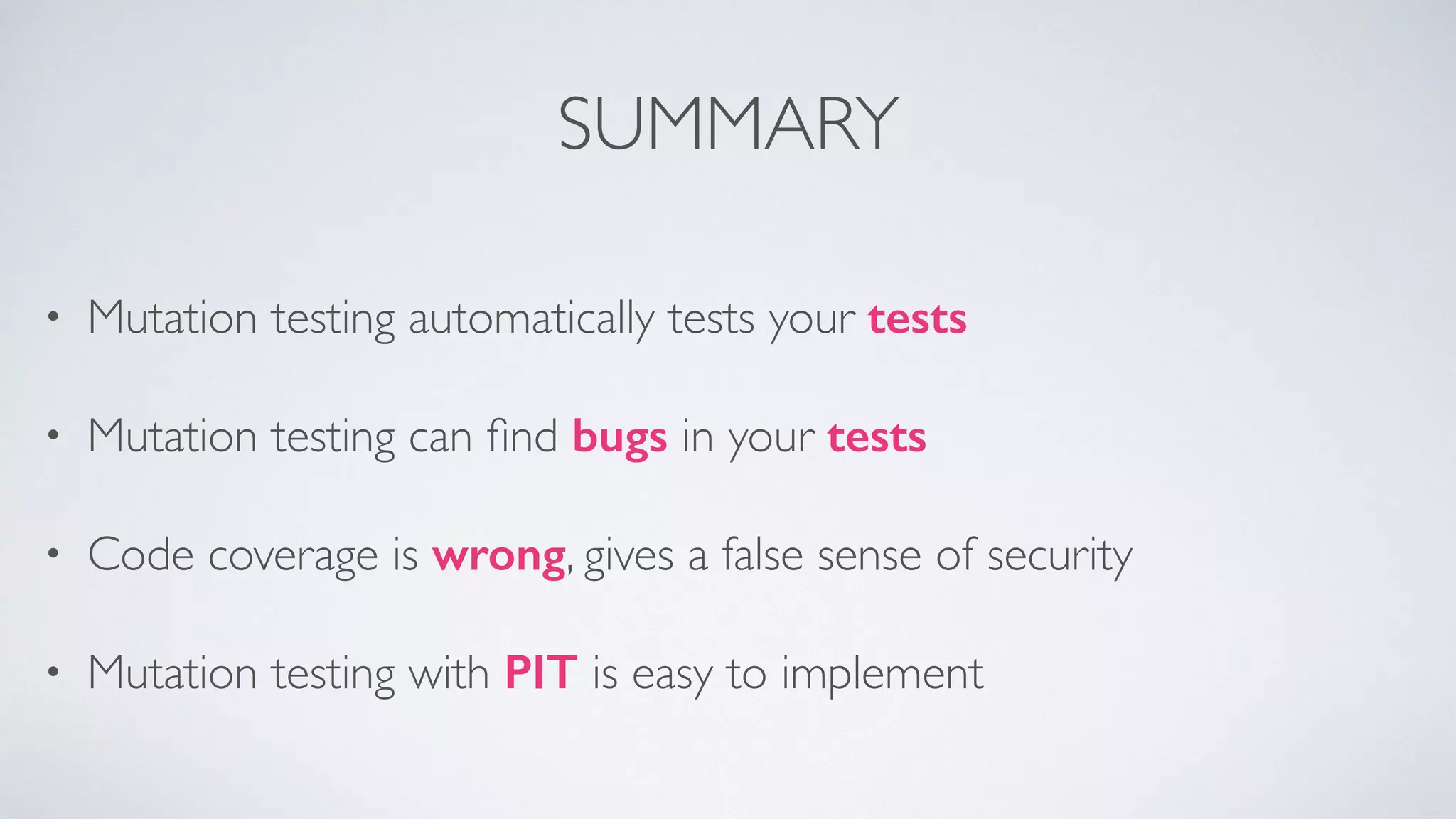 SUMMARY

• Mutation testing automatically tests your tests

• Mutation testing can find bugs in your tests

• Code coverage is wrong, gives a false sense of security

• Mutation testing with PIT is easy to implement